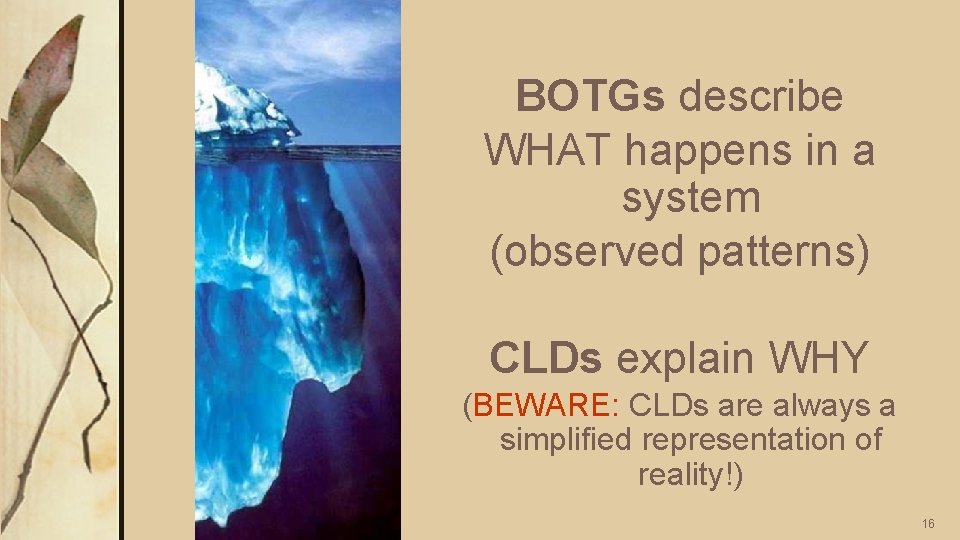 BOTGs describe WHAT happens in a system (observed patterns)

CLDs explain WHY

(BEWARE: CLDs are always a simplified representation of reality!)

16